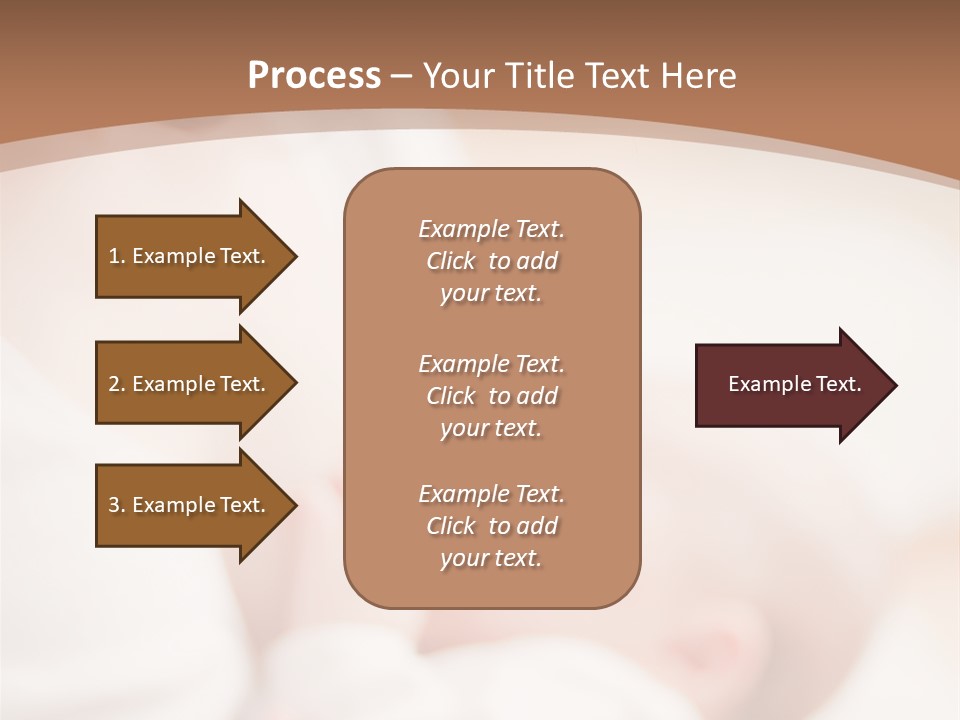 Process – Your Title Text Here

1. Example Text.

2. Example Text.

3. Example Text.

Example Text. Click to add your text.

Example Text. Click to add your text.

Example Text. Click to add your text.

Example Text.